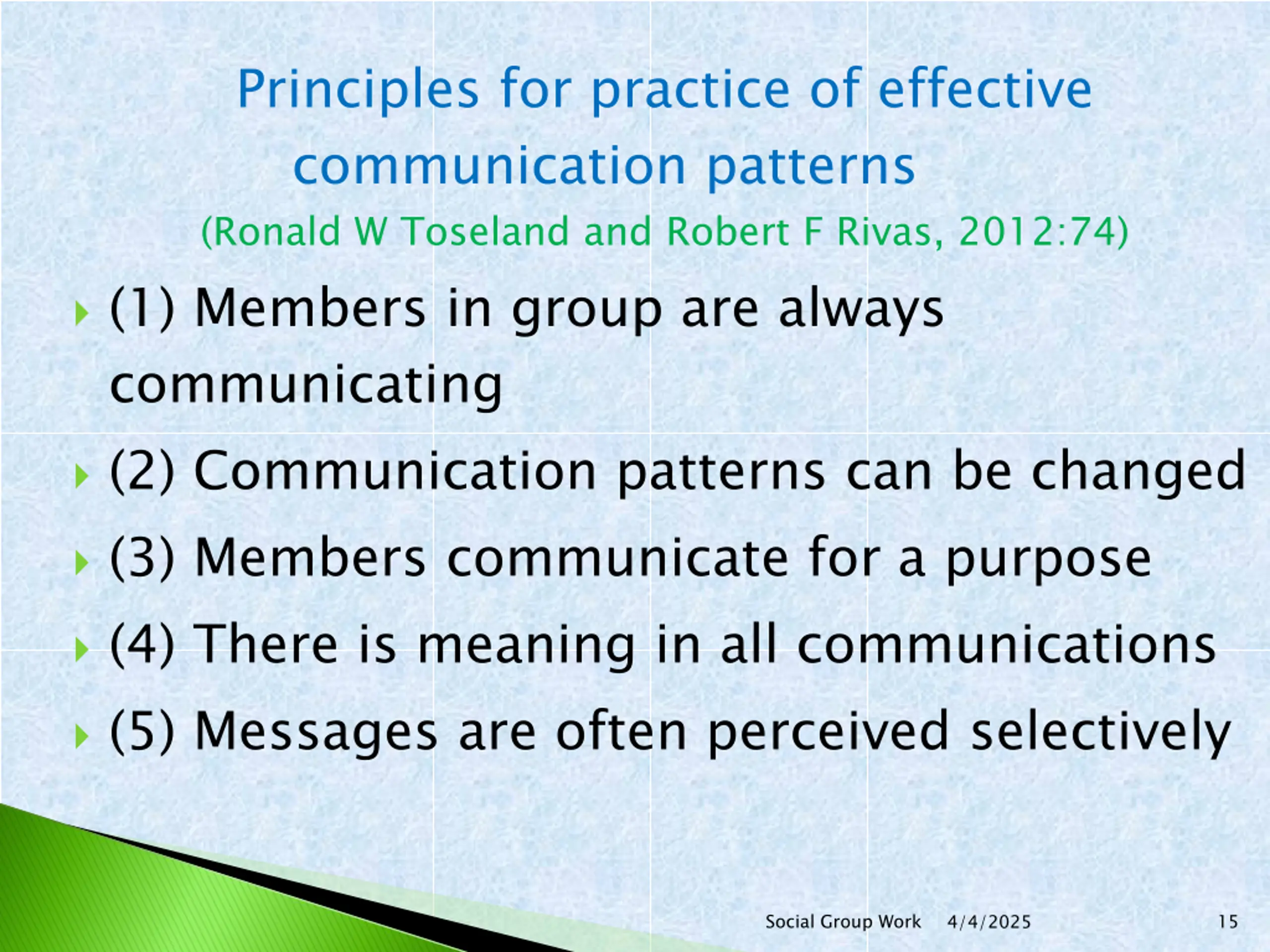 Principles for practice of effective communication patterns

(Ronald W Toseland and Robert F Rivas, 2012:74)

(1) Members in group are always communicating

(2) Communication patterns can be changed

(3) Members communicate for a purpose

(4) There is meaning in all communications

(5) Messages are often perceived selectively

Social Group Work 4/4/2025 15